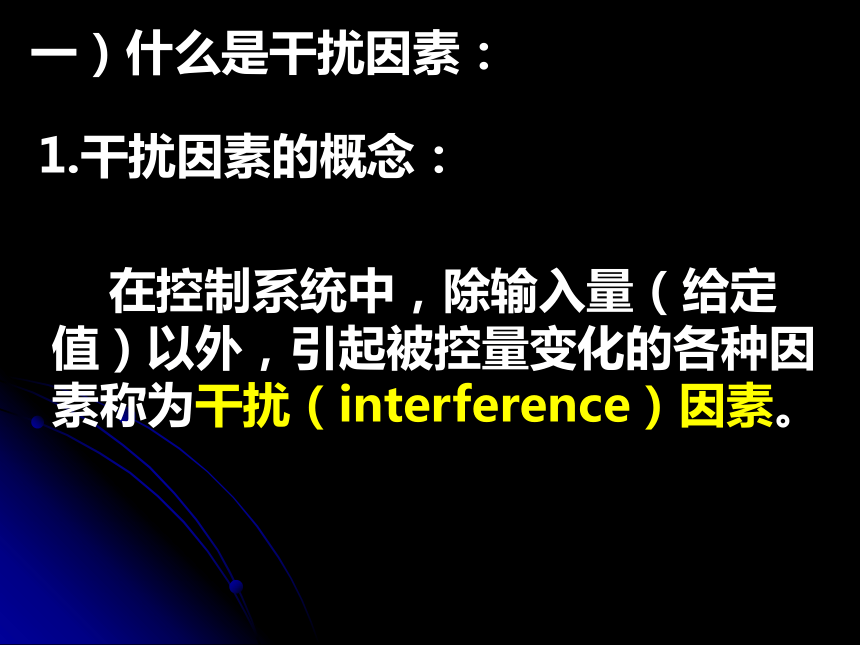 一）什么是干扰因素：

1.干扰因素的概念：

在控制系统中，除输入量（给定值）以外，引起被控量变化的各种因素称为干扰（interference）因素。